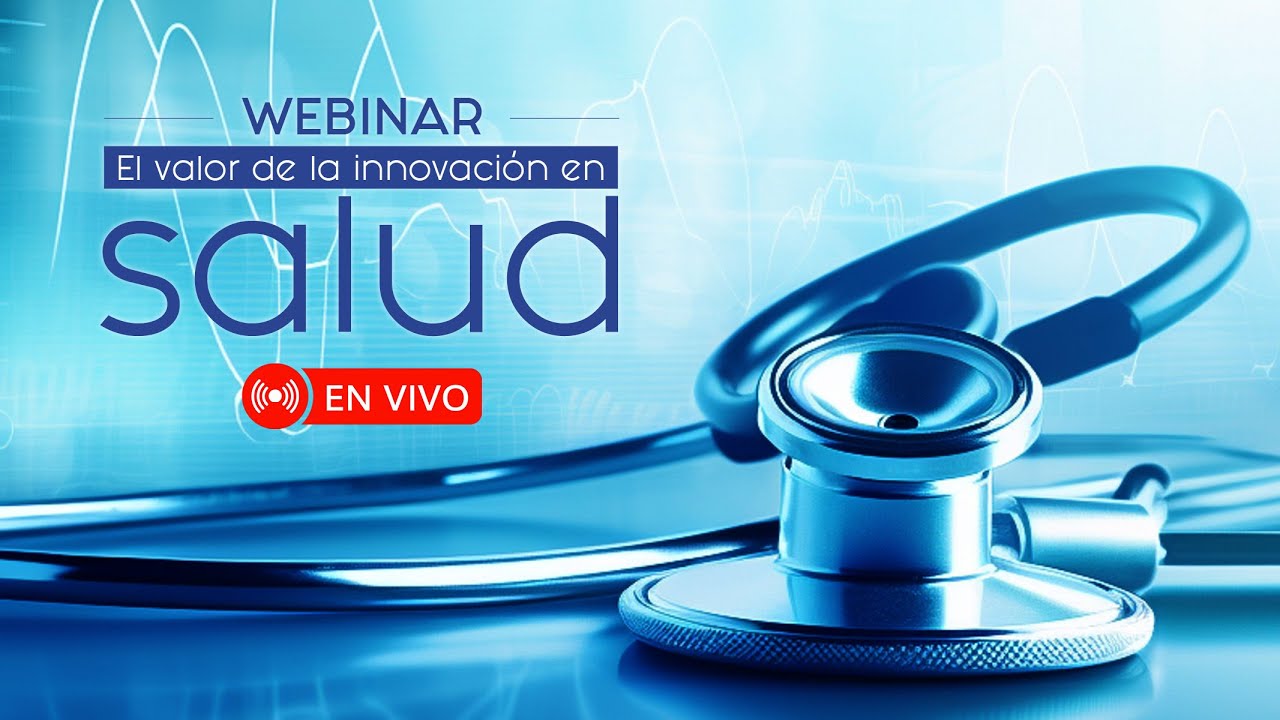 WEBINAR
El valor de la innovación en
salud

EN VIVO